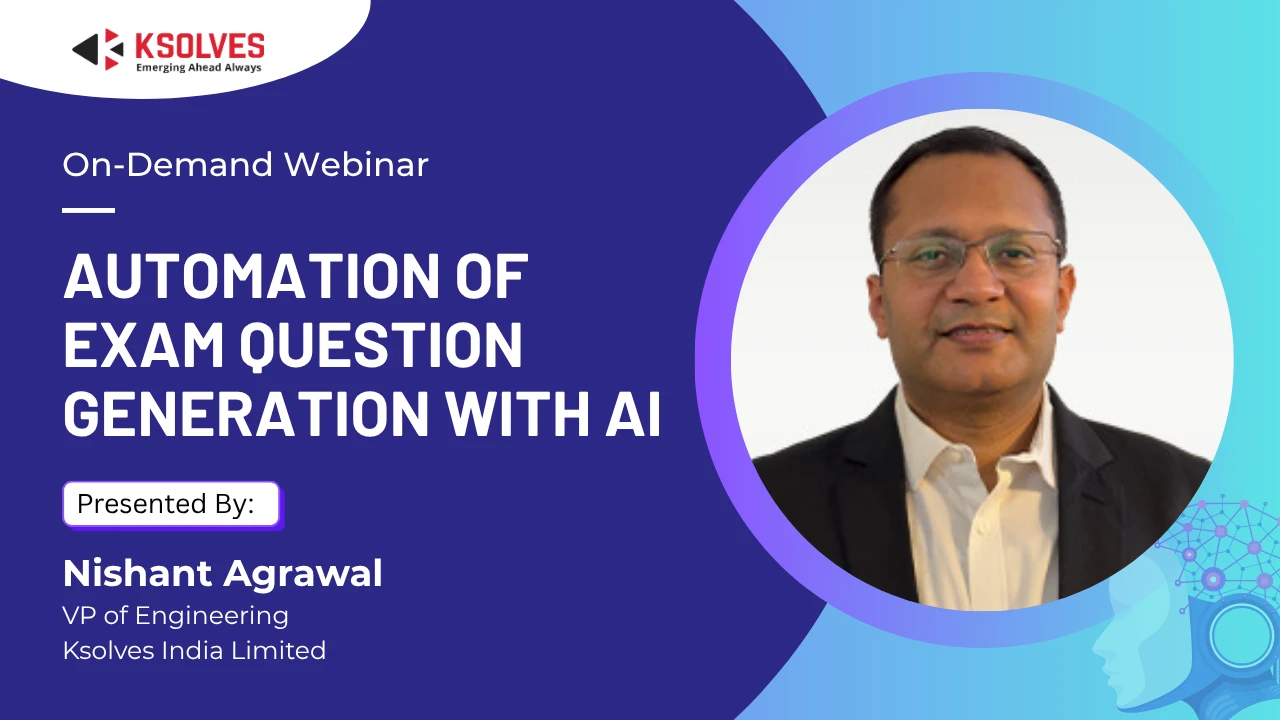 KSOLVES
Emerging Ahead Always

On-Demand Webinar

AUTOMATION OF EXAM QUESTION GENERATION WITH AI

Presented By:

Nishant Agrawal
VP of Engineering
Ksolves India Limited